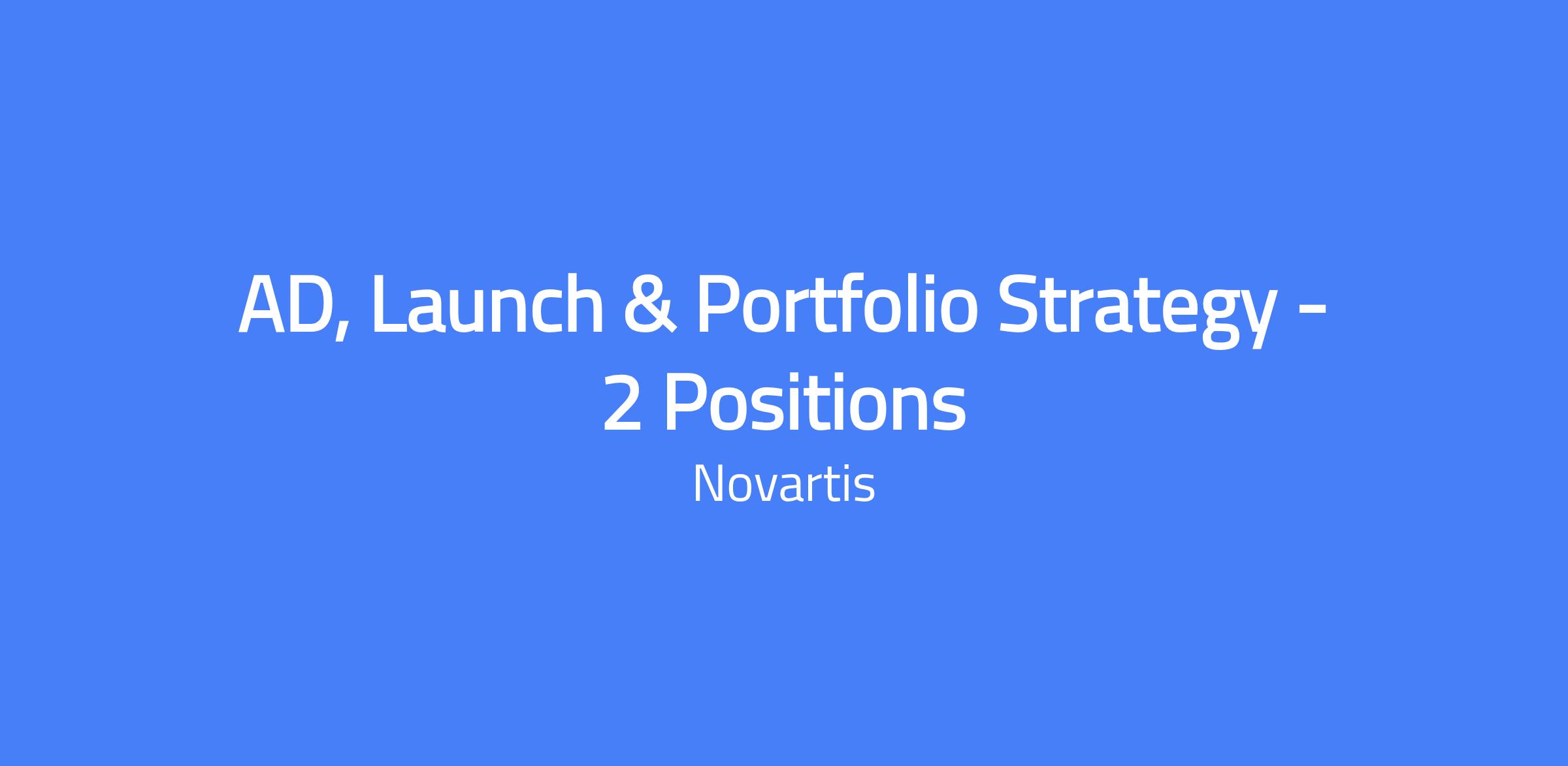 AD, Launch & Portfolio Strategy - 2 Positions

Novartis